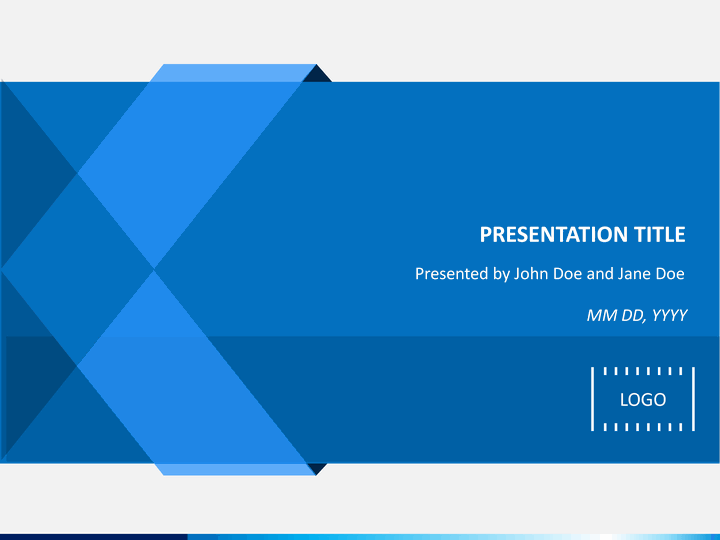 PRESENTATION TITLE

Presented by John Doe and Jane Doe

MM DD, YYYY

LOGO